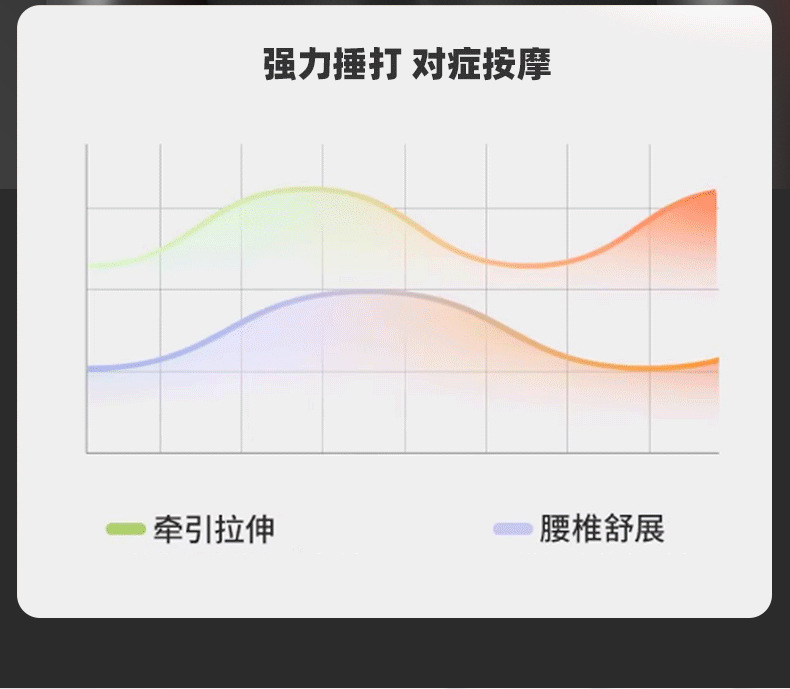 强力捶打 对症按摩

牵引拉伸

腰椎舒展